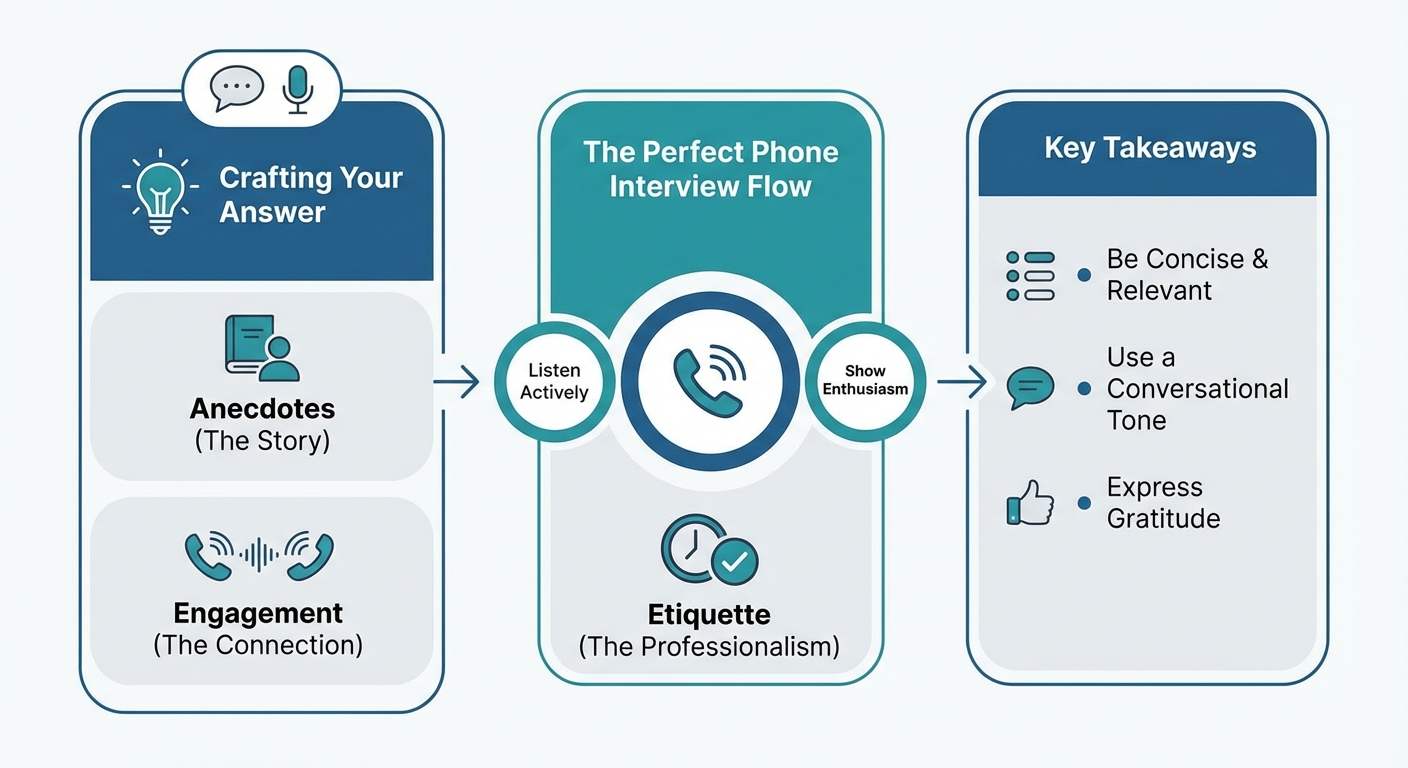 Crafting Your Answer

Anecdotes
(The Story)

Engagement
(The Connection)

The Perfect Phone Interview Flow

Listen Actively

Show Enthusiasm

Etiquette
(The Professionalism)

Key Takeaways

Be Concise & Relevant

Use a Conversational Tone

Express Gratitude